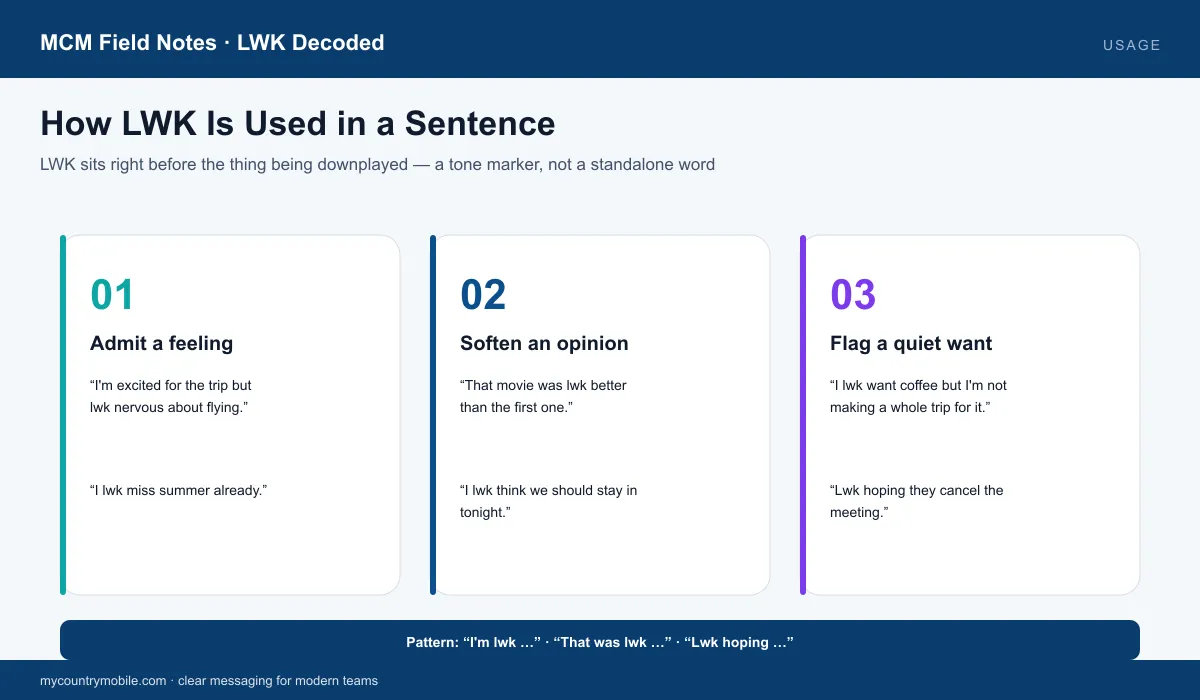 MCM Field Notes · LWK Decoded

USAGE

How LWK Is Used in a Sentence

LWK sits right before the thing being downplayed — a tone marker, not a standalone word

01

Admit a feeling

“I'm excited for the trip but lwk nervous about flying.”

“I lwk miss summer already.”

02

Soften an opinion

“That movie was lwk better than the first one.”

“I lwk think we should stay in tonight.”

03

Flag a quiet want

“I lwk want coffee but I'm not making a whole trip for it.”

“Lwk hoping they cancel the meeting.”

Pattern: “I'm lwk …” · “That was lwk …” · “Lwk hoping …”

mycountrymobile.com · clear messaging for modern teams